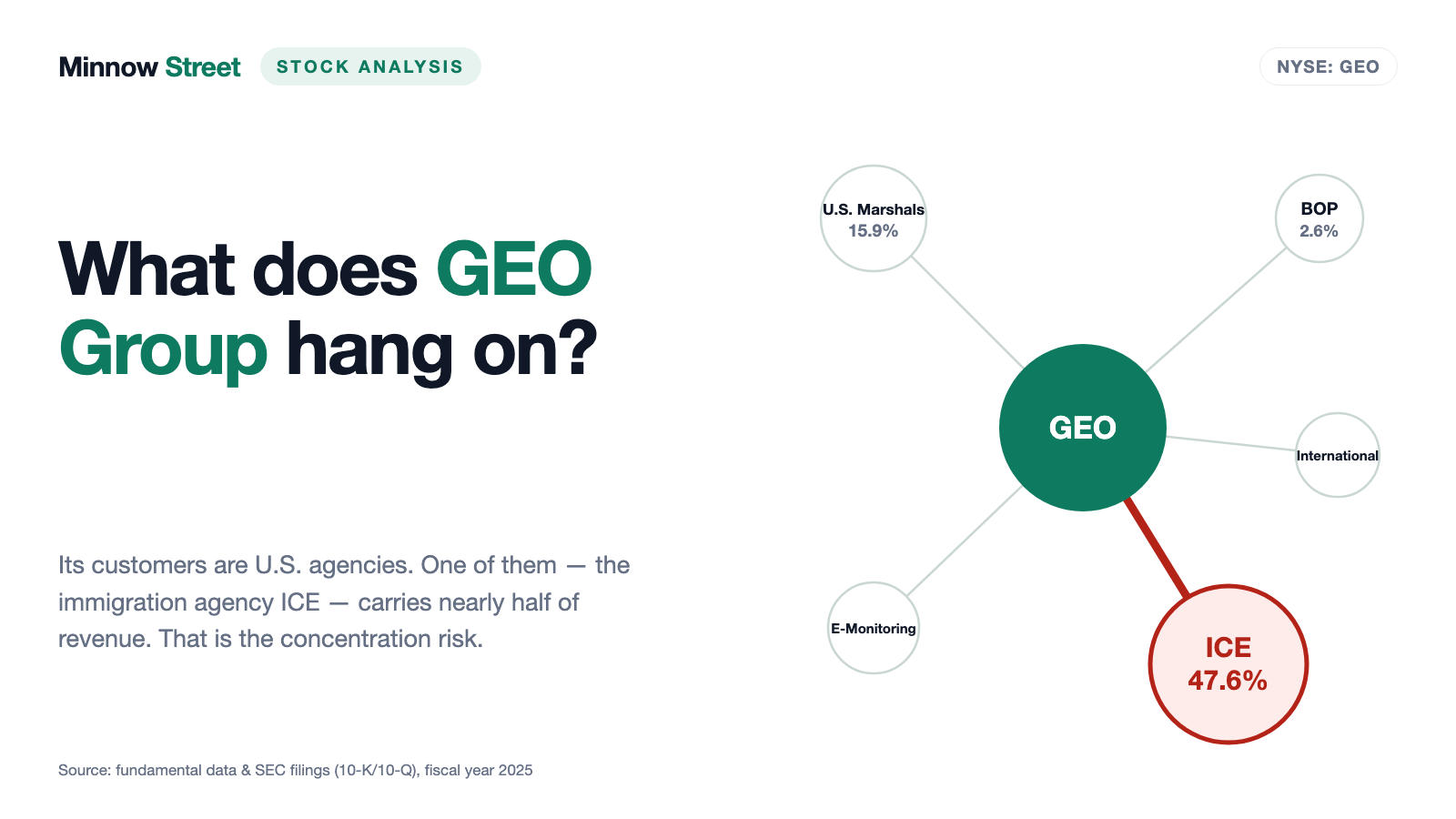 Minnow Street STOCK ANALYSIS

NYSE: GEO

What does GEO Group hang on?

Its customers are U.S. agencies. One of them — the immigration agency ICE — carries nearly half of revenue. That is the concentration risk.

U.S. Marshals
15.9%

BOP
2.6%

GEO

International

E-Monitoring

ICE
47.6%

Source: fundamental data & SEC filings (10-K/10-Q), fiscal year 2025